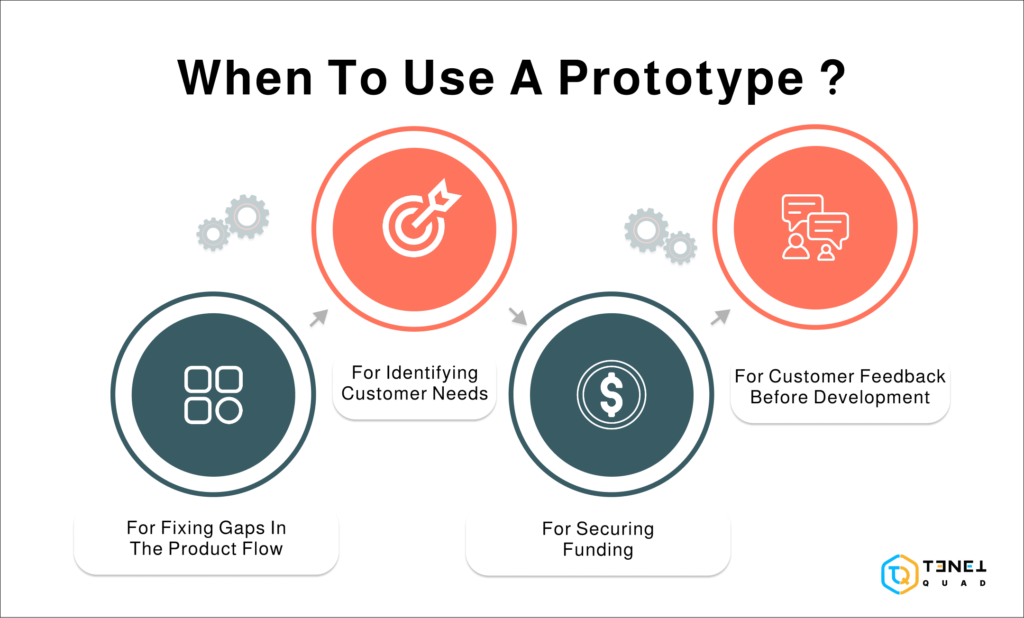 When To Use A Prototype ?

For Fixing Gaps In The Product Flow

For Identifying Customer Needs

For Securing Funding

For Customer Feedback Before Development

TQ TENET QUAD